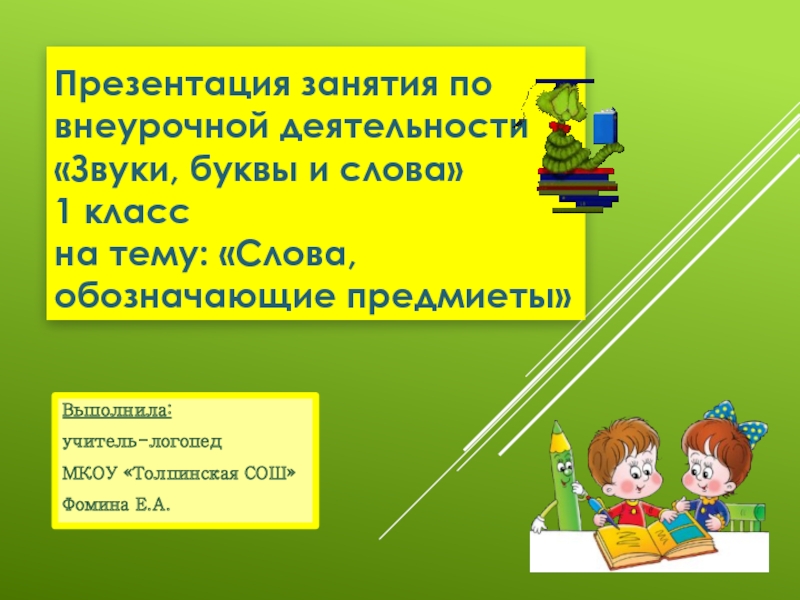 Презентация занятия по внеурочной деятельности «Звуки, буквы и слова»
1 класс
на тему: «Слова, обозначающие предмиеты»

Выполнила:

учитель-логопед

МКОУ «Толпинская СОШ»

Фомина Е.А.